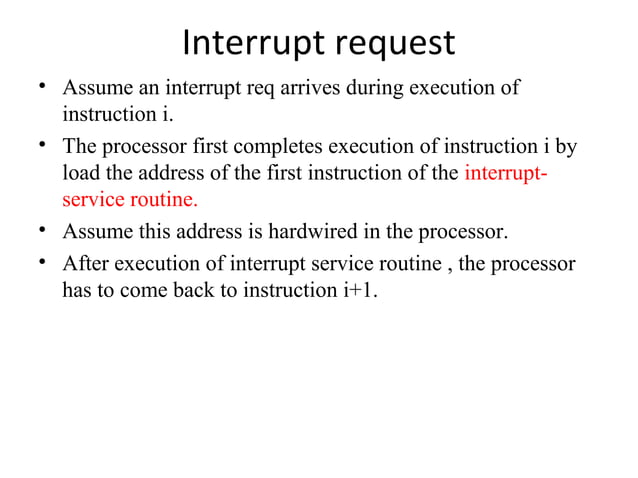 Interrupt request

• Assume an interrupt req arrives during execution of instruction i.

• The processor first completes execution of instruction i by load the address of the first instruction of the interrupt-service routine.

• Assume this address is hardwired in the processor.

• After execution of interrupt service routine , the processor has to come back to instruction i+1.